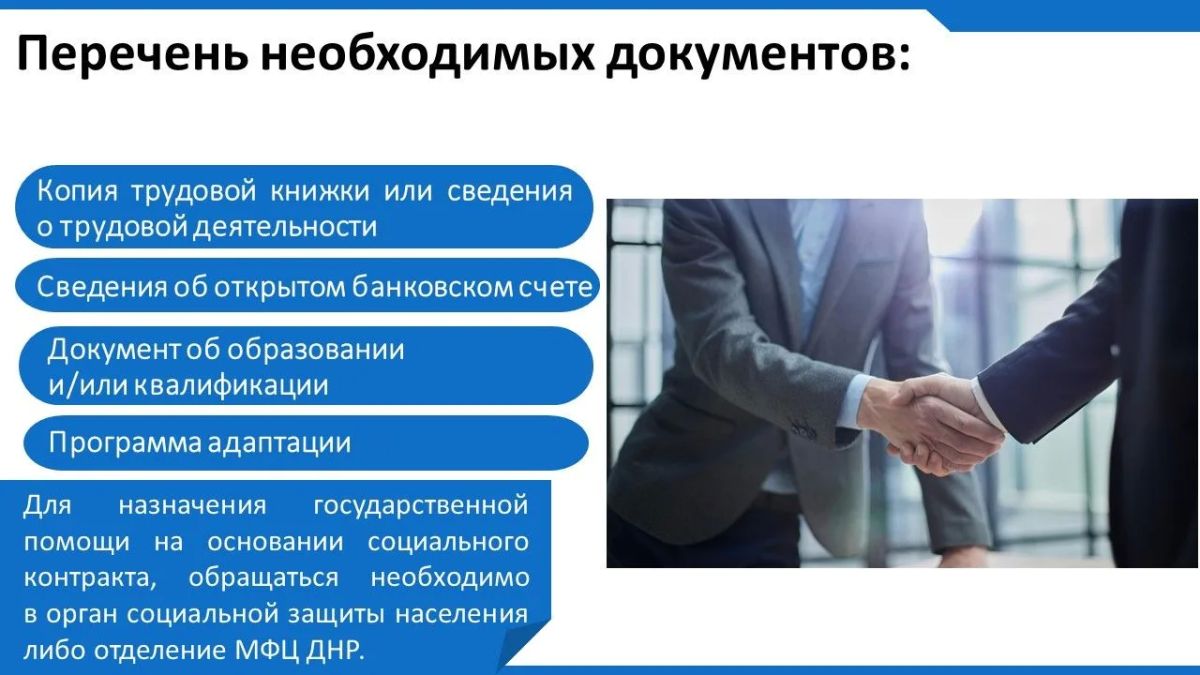 Перечень необходимых документов:

Копия трудовой книжки или сведения о трудовой деятельности

Сведения об открытом банковском счете

Документ об образовании и/или квалификации

Программа адаптации

Для назначения государственной помощи на основании социального контракта, обращаться необходимо в орган социальной защиты населения либо отделение МФЦ ДНР.